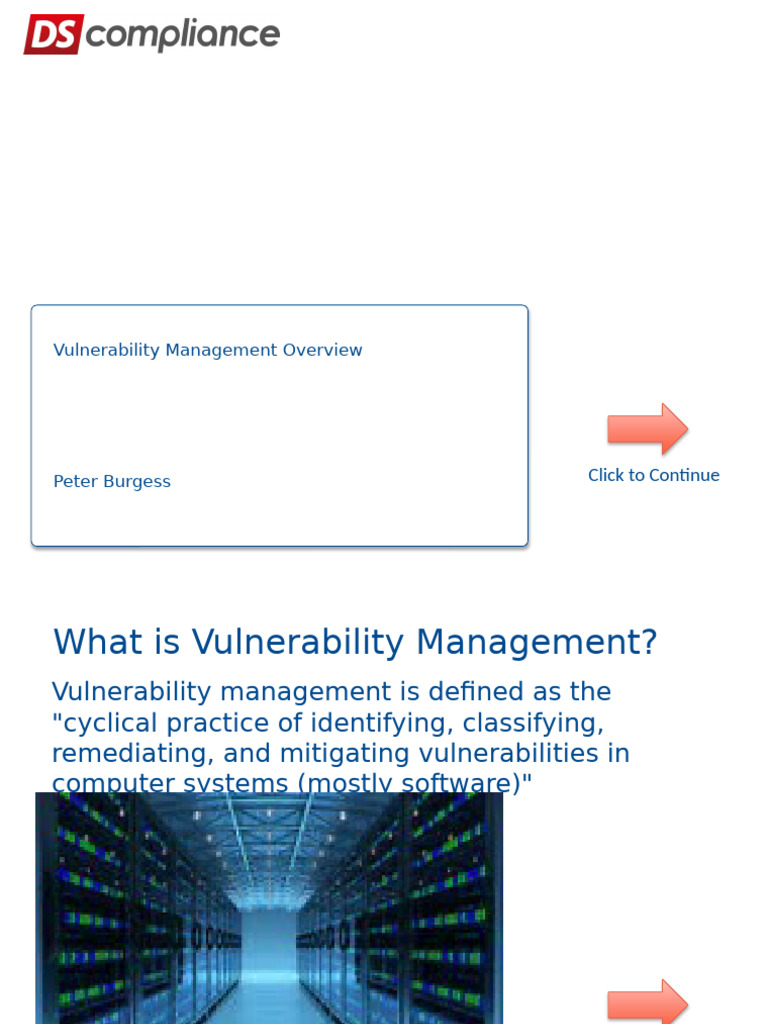 DS compliance

Vulnerability Management Overview

Peter Burgess

Click to Continue

What is Vulnerability Management?

Vulnerability management is defined as the "cyclical practice of identifying, classifying, remediating, and mitigating vulnerabilities in computer systems (mostly software)"